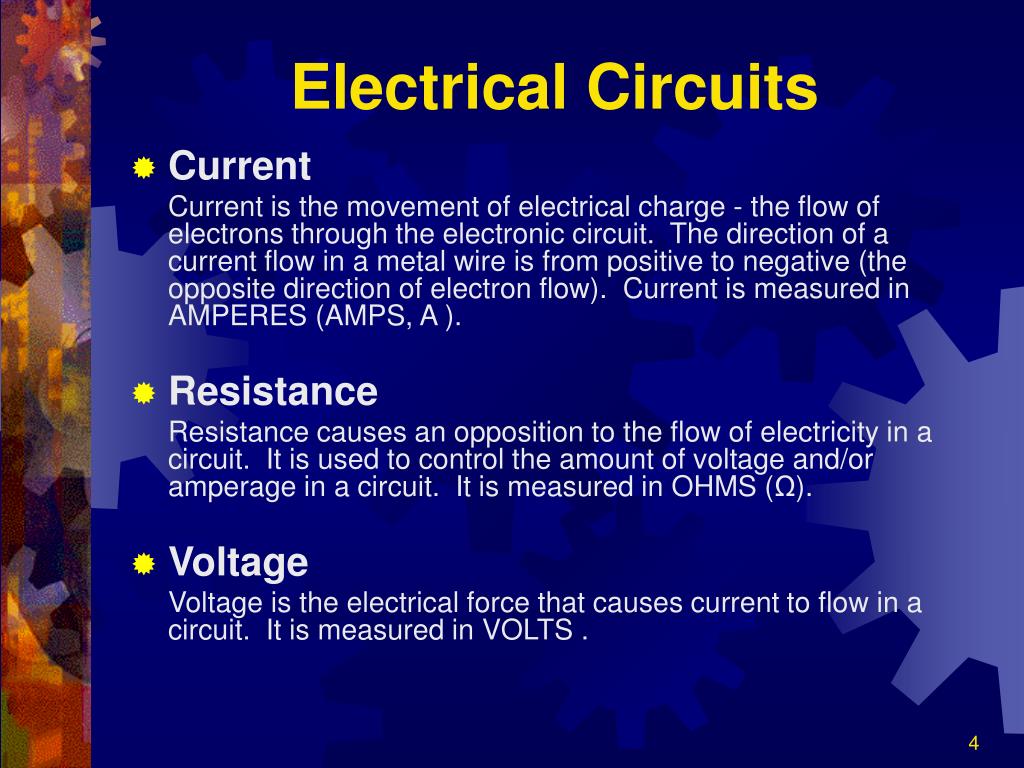 Electrical Circuits

Current

Current is the movement of electrical charge - the flow of electrons through the electronic circuit. The direction of a current flow in a metal wire is from positive to negative (the opposite direction of electron flow). Current is measured in AMPERES (AMPS, A ).

Resistance

Resistance causes an opposition to the flow of electricity in a circuit. It is used to control the amount of voltage and/or amperage in a circuit. It is measured in OHMS (Ω).

Voltage

Voltage is the electrical force that causes current to flow in a circuit. It is measured in VOLTS .

4